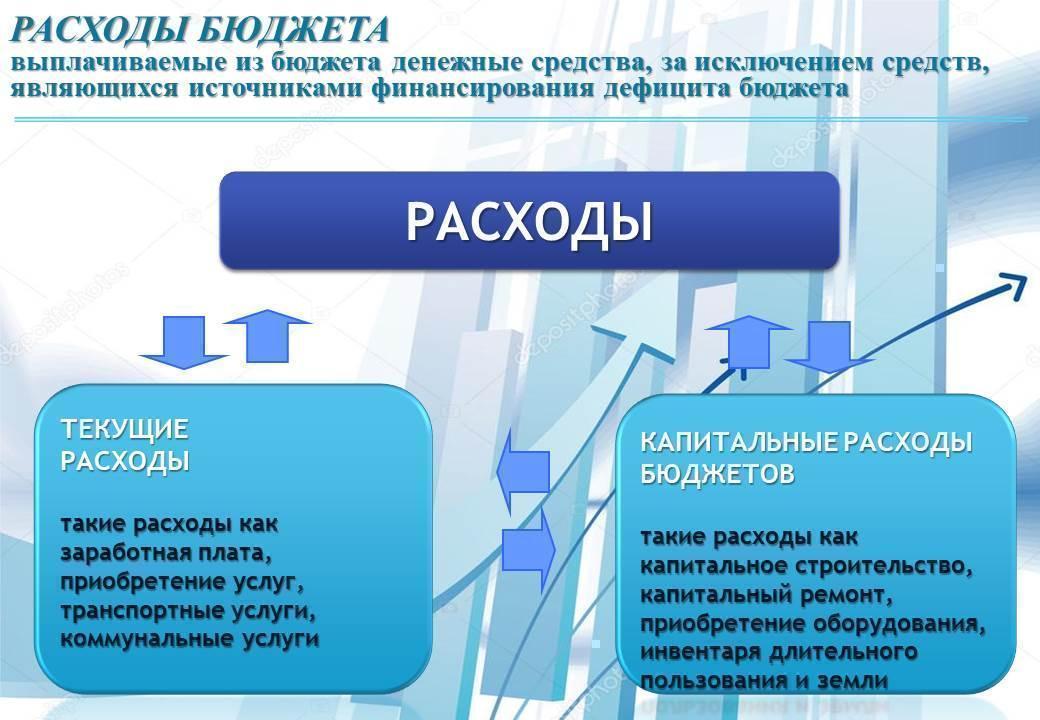 РАСХОДЫ БЮДЖЕТА
выплачиваемые из бюджета денежные средства, за исключением средств, являющихся источниками финансирования дефицита бюджета

РАСХОДЫ

ТЕКУЩИЕ РАСХОДЫ

такие расходы как заработная плата, приобретение услуг, транспортные услуги, коммунальные услуги

КАПИТАЛЬНЫЕ РАСХОДЫ БЮДЖЕТОВ

такие расходы как капитальное строительство, капитальный ремонт, приобретение оборудования, инвентаря длительного пользования и земли